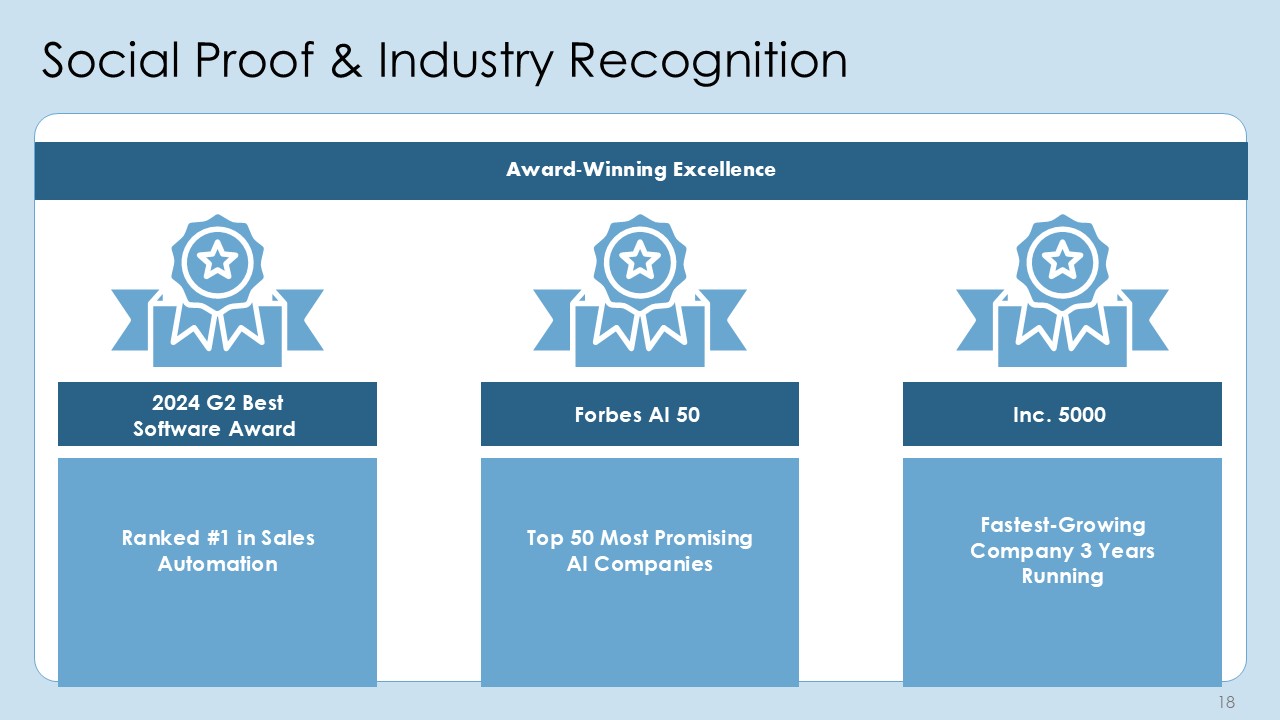 Social Proof & Industry Recognition

Award-Winning Excellence

2024 G2 Best Software Award

Ranked #1 in Sales Automation

Forbes AI 50

Top 50 Most Promising AI Companies

Inc. 5000

Fastest-Growing Company 3 Years Running

18